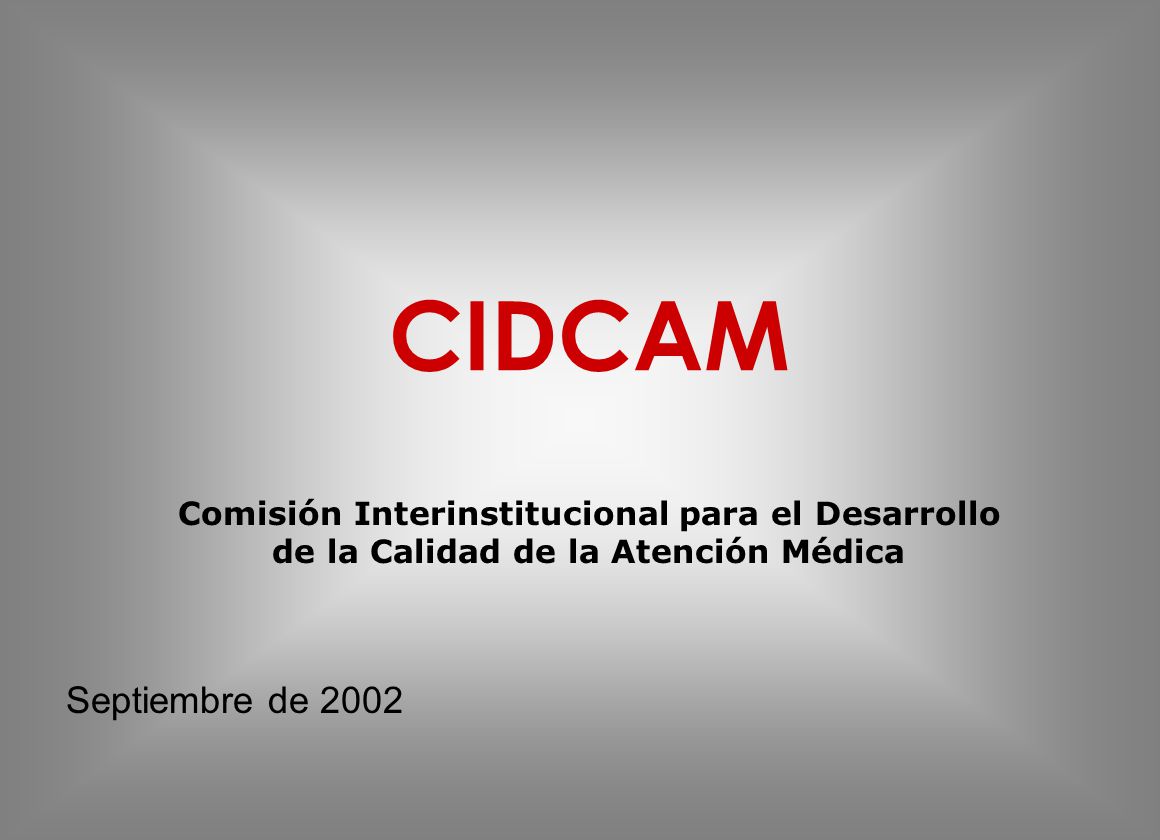 CIDCAM

Comisión Interinstitucional para el Desarrollo de la Calidad de la Atención Médica

Septiembre de 2002